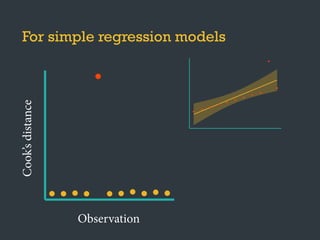 For simple regression models

Cook's distance

Observation